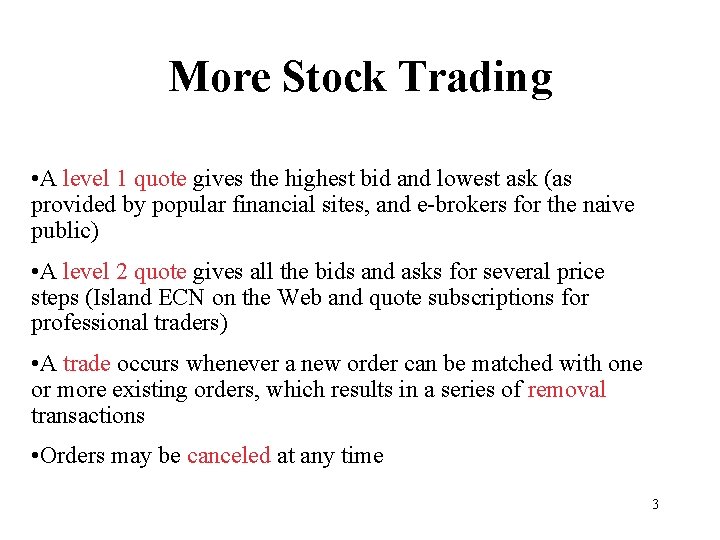 More Stock Trading

•A level 1 quote gives the highest bid and lowest ask (as provided by popular financial sites, and e-brokers for the naive public)

•A level 2 quote gives all the bids and asks for several price steps (Island ECN on the Web and quote subscriptions for professional traders)

•A trade occurs whenever a new order can be matched with one or more existing orders, which results in a series of removal transactions

•Orders may be canceled at any time

3